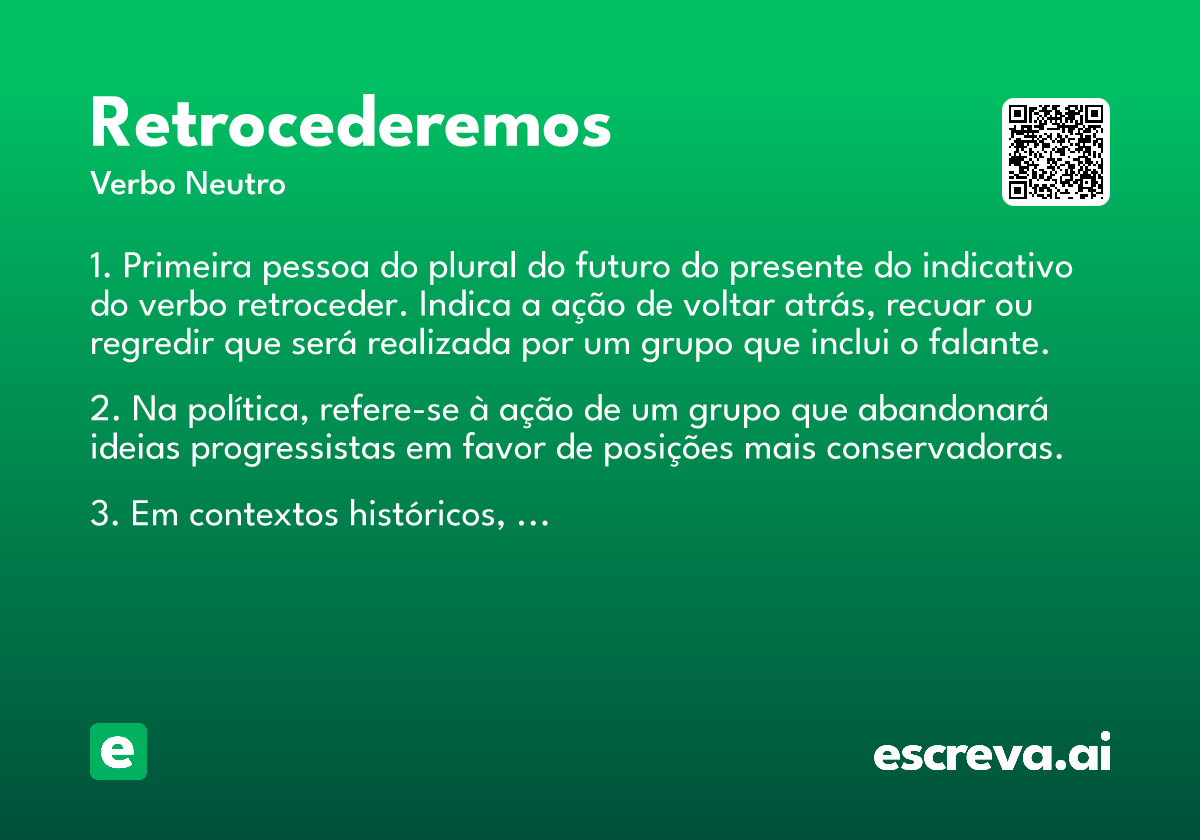 Retrocederemos
Verbo Neutro

1. Primeira pessoa do plural do futuro do presente do indicativo do verbo retroceder. Indica a ação de voltar atrás, recuar ou regredir que será realizada por um grupo que inclui o falante.

2. Na política, refere-se à ação de um grupo que abandonará ideias progressistas em favor de posições mais conservadoras.

3. Em contextos históricos, ...

e

escreva.ai